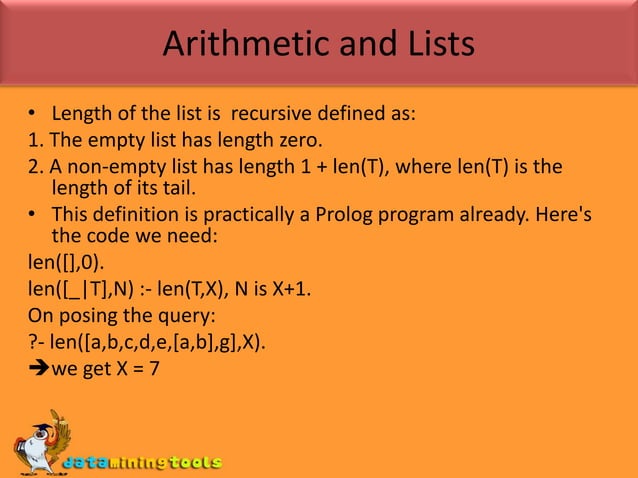 Arithmetic and Lists

• Length of the list is recursive defined as:

1. The empty list has length zero.

2. A non-empty list has length 1 + len(T), where len(T) is the length of its tail.

• This definition is practically a Prolog program already. Here's the code we need:

len([],0).

len([_|T],N) :- len(T,X), N is X+1.

On posing the query:

?- len([a,b,c,d,e,[a,b],g],X).

➔we get X = 7

dataminingtools